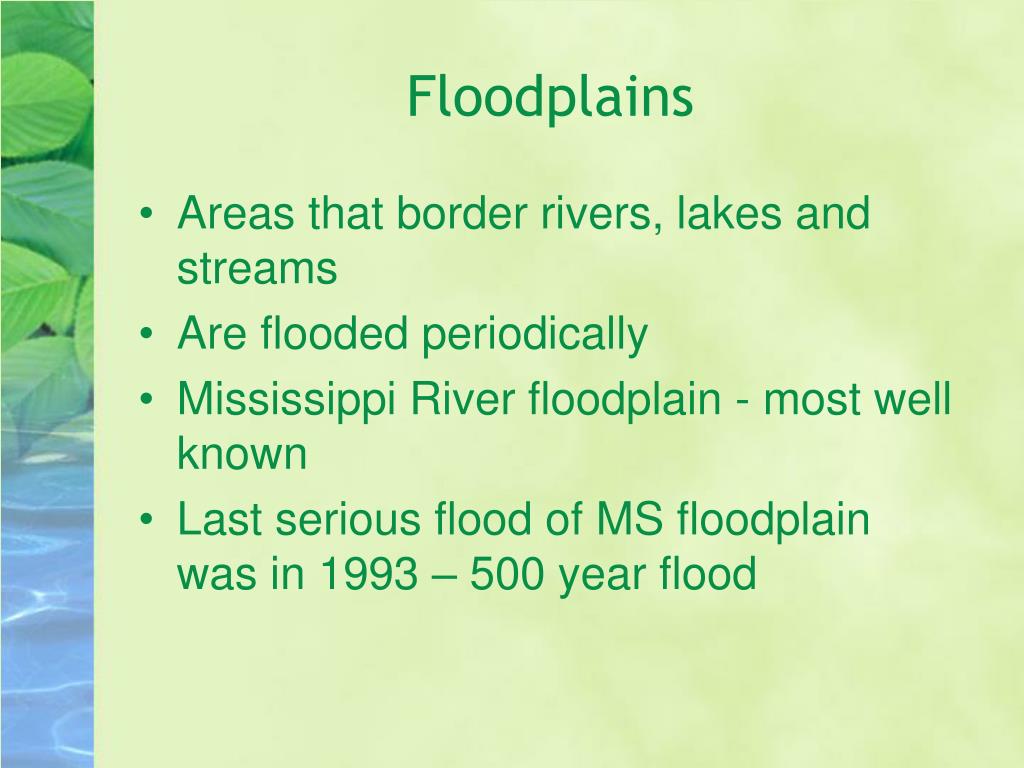 Floodplains

• Areas that border rivers, lakes and streams
• Are flooded periodically
• Mississippi River floodplain - most well known
• Last serious flood of MS floodplain was in 1993 – 500 year flood